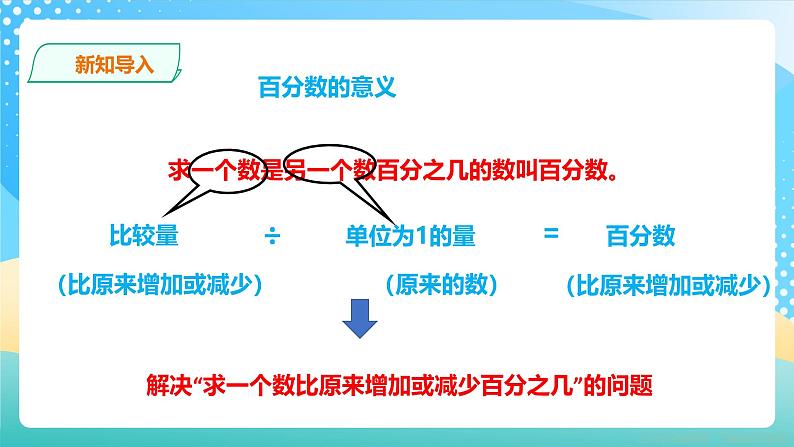 新知导入

百分数的意义

求一个数是另一个数百分之几的数叫百分数。

比较量 ÷ 单位为1的量 = 百分数

（比原来增加或减少） （原来的数） （比原来增加或减少）

解决“求一个数比原来增加或减少百分之几”的问题